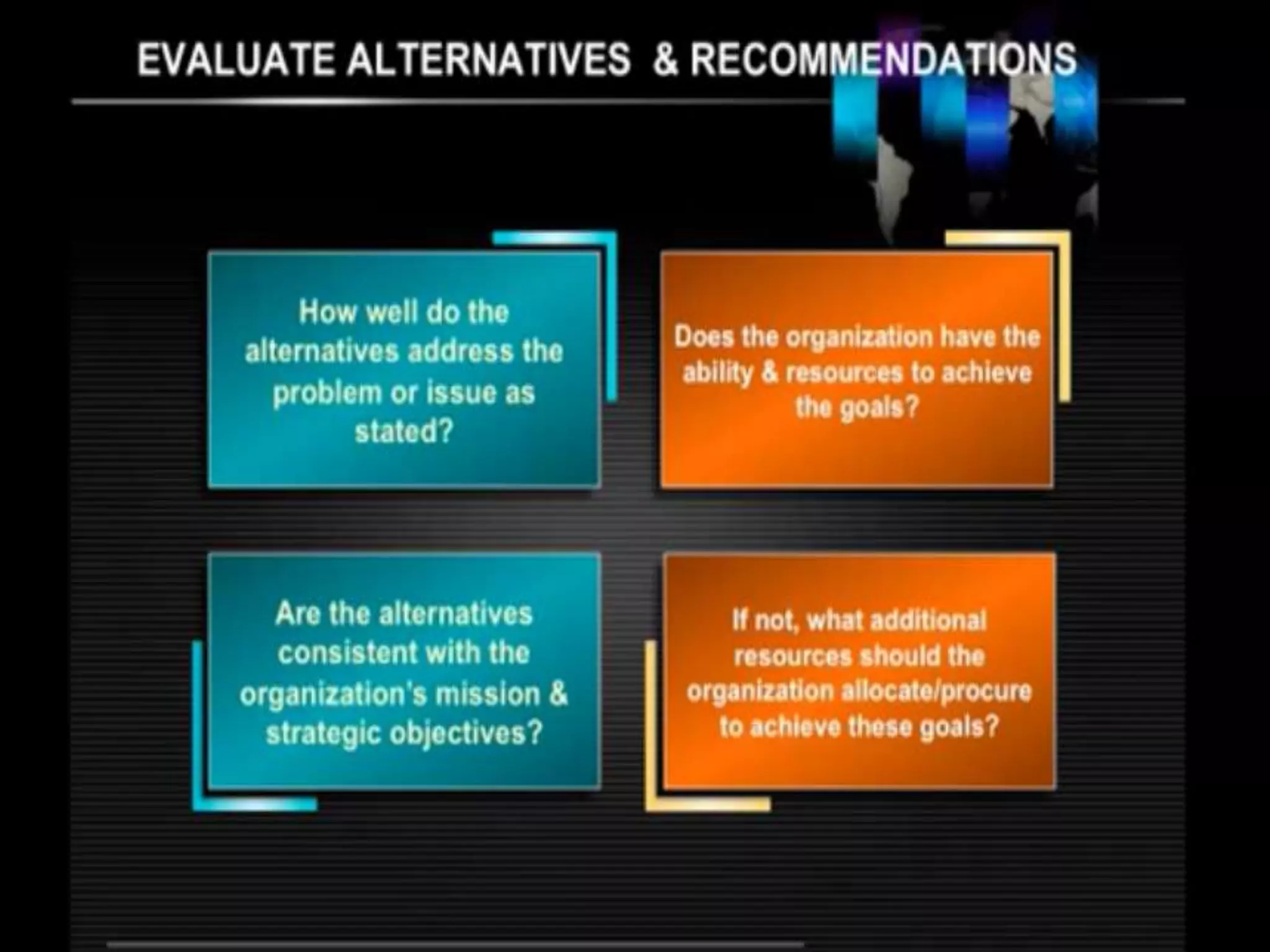 EVALUATE ALTERNATIVES & RECOMMENDATIONS

How well do the alternatives address the problem or issue as stated?

Does the organization have the ability & resources to achieve the goals?

Are the alternatives consistent with the organization's mission & strategic objectives?

If not, what additional resources should the organization allocate/procure to achieve these goals?